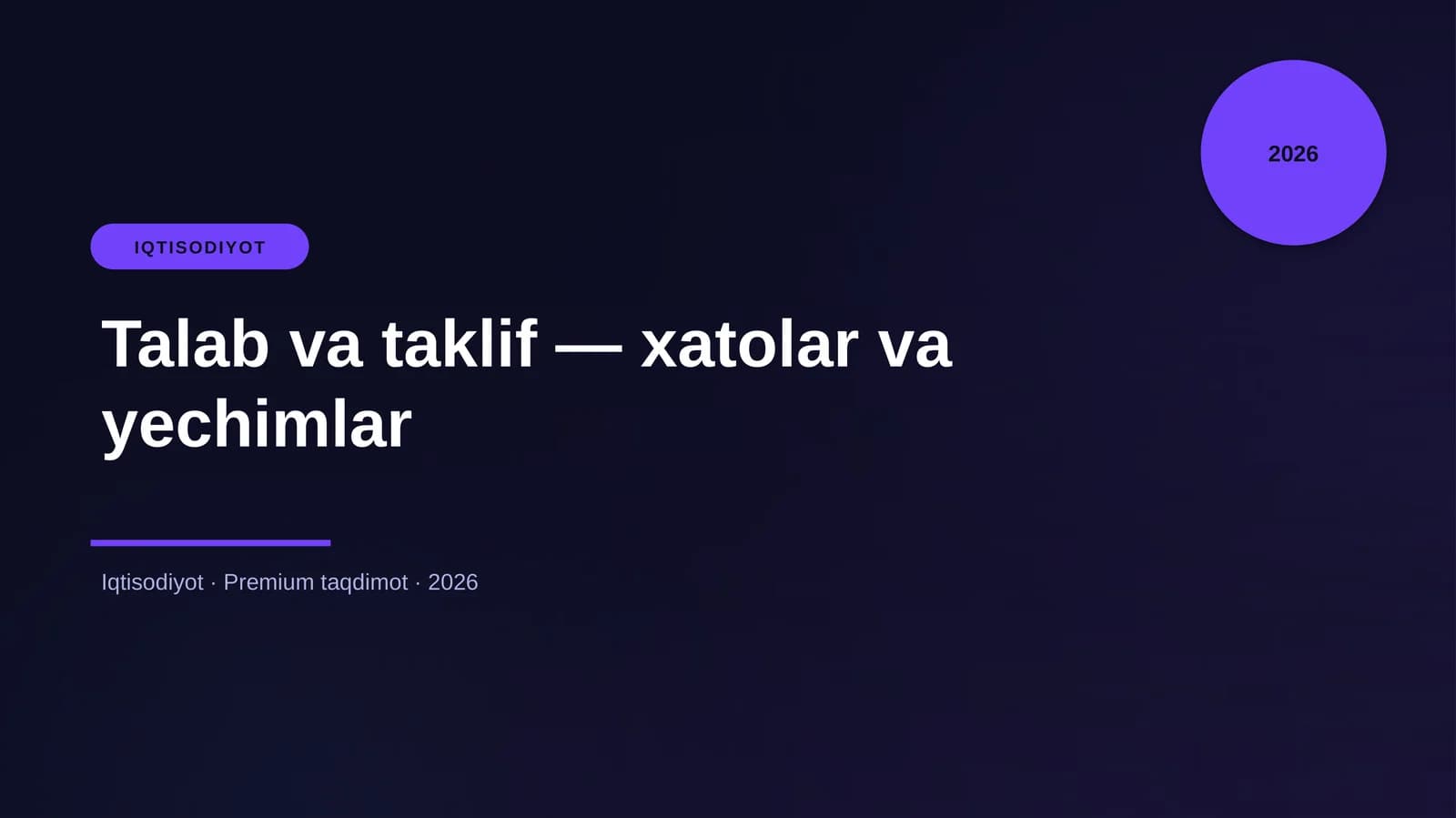 2026

IQTISODIYOT

Talab va taklif — xatolar va yechimlar

Iqtisodiyot · Premium taqdimot · 2026